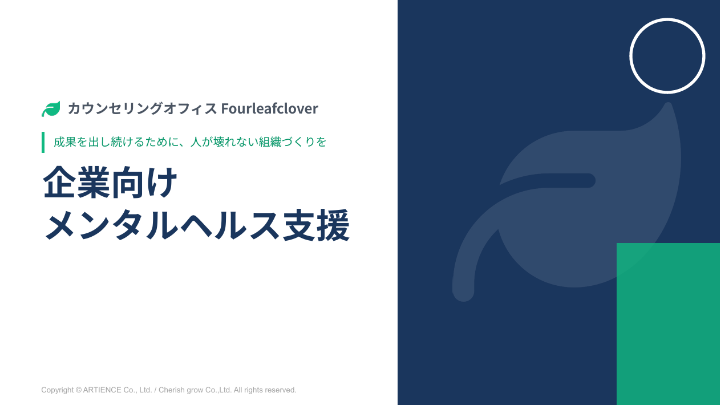 カウンセリングオフィス Fourleafclover

成果を出し続けるために、人が壊れない組織づくりを

企業向け
メンタルヘルス支援

Copyright © ARTIENCE Co., Ltd. / Cherish grow Co.,Ltd. All rights reserved.